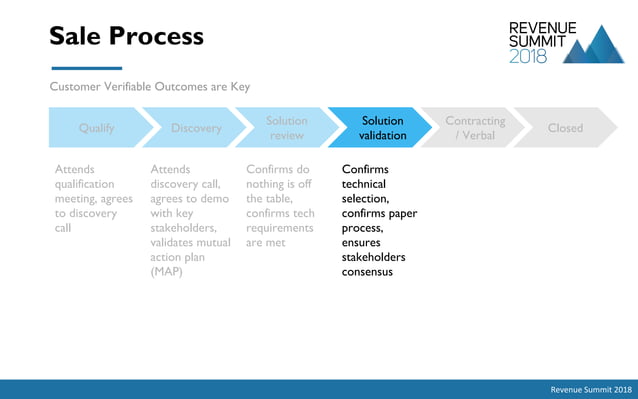 Sale Process

REVENUE SUMMIT 2018

Customer Verifiable Outcomes are Key

Qualify

Discovery

Solution review

Solution validation

Contracting / Verbal

Closed

Attends qualification meeting, agrees to discovery call

Attends discovery call, agrees to demo with key stakeholders, validates mutual action plan (MAP)

Confirms do nothing is off the table, confirms tech requirements are met

Confirms technical selection, confirms paper process, ensures stakeholders consensus

Revenue Summit 2018